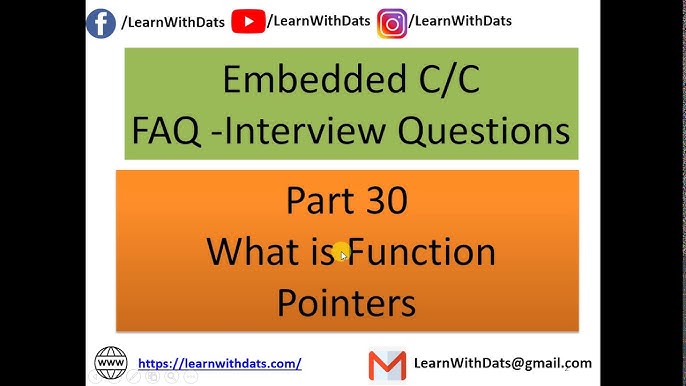 /LearnWithDats /LearnWithDats /LearnWithDats

Embedded C/C
FAQ -Interview Questions

Part 30
What is Function
Pointers

WWW https://learnwithdats.com/

LearnWithDats@gmail.com